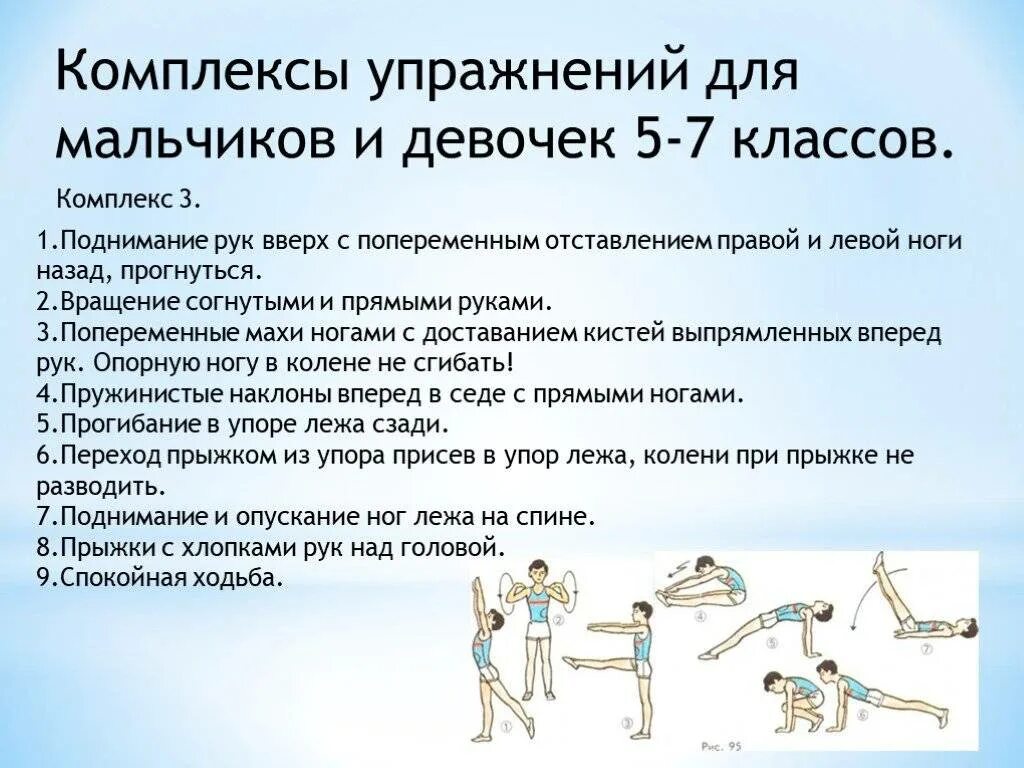 Комплексы упражнений для мальчиков и девочек 5-7 классов.

Комплекс 3.

1.Поднимание рук вверх с попеременным отставлением правой и левой ноги назад, прогнуться.
2.Вращение согнутыми и прямыми руками.
3.Попеременные махи ногами с доставанием кистей выпрямленных вперед рук. Опорную ногу в колене не сгибать!
4.Пружинистые наклоны вперед в седе с прямыми ногами.
5.Прогибание в упоре лежа сзади.
6.Переход прыжком из упора присев в упор лежа, колени при прыжке не разводить.
7.Поднимание и опускание ног лежа на спине.
8.Прыжки с хлопками рук над головой.
9.Спокойная ходьба.

① ② ③ ④ ⑤ ⑥ ⑦

Рис. 95